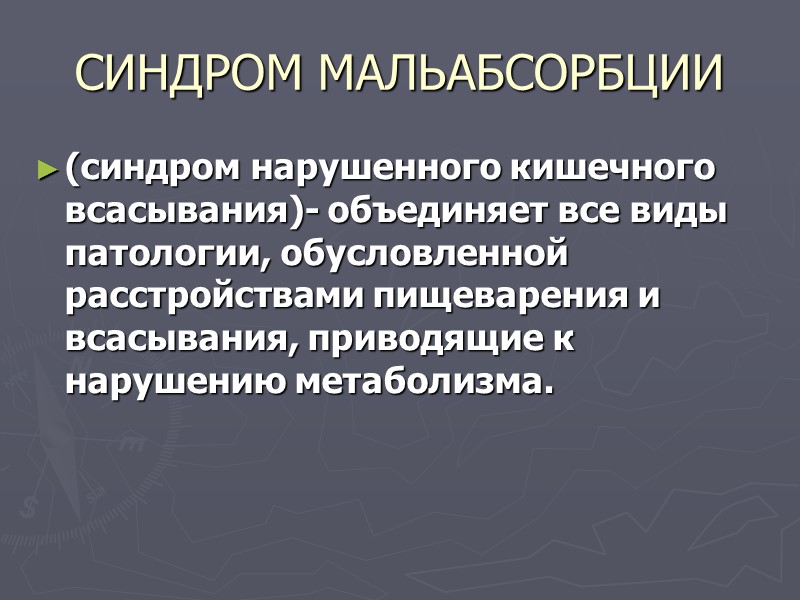 СИНДРОМ МАЛЬАБСОРБЦИИ

► (синдром нарушенного кишечного всасывания)- объединяет все виды патологии, обусловленной расстройствами пищеварения и всасывания, приводящие к нарушению метаболизма.